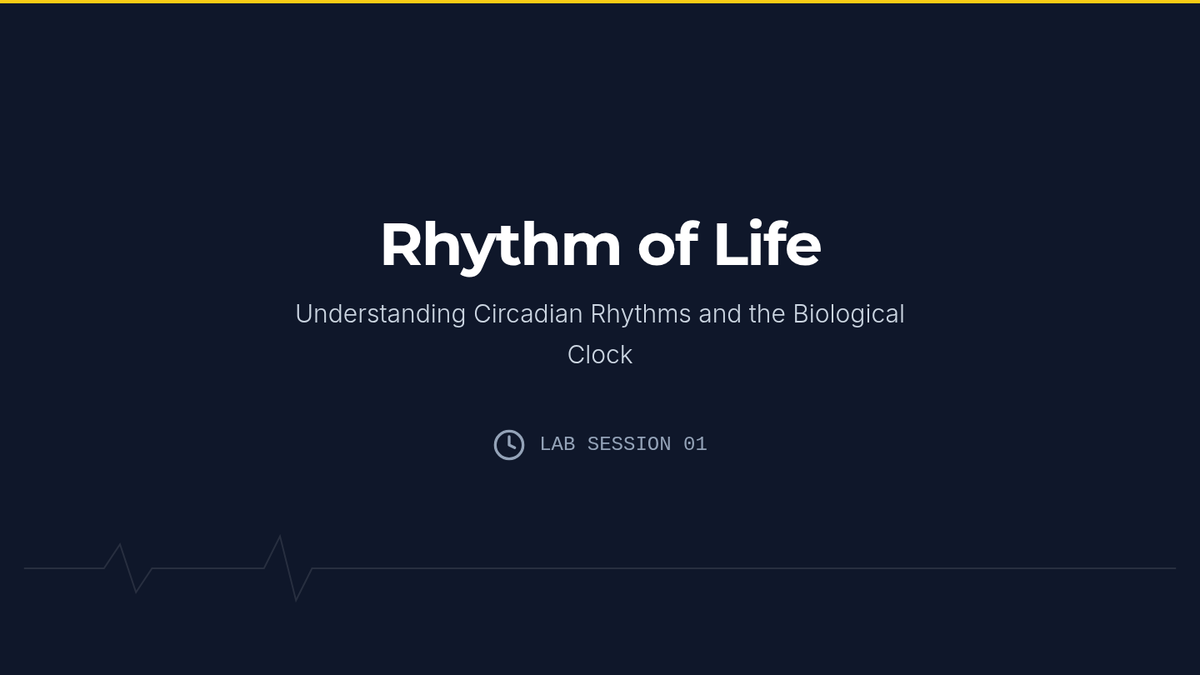 Rhythm of Life

Understanding Circadian Rhythms and the Biological Clock

LAB SESSION 01